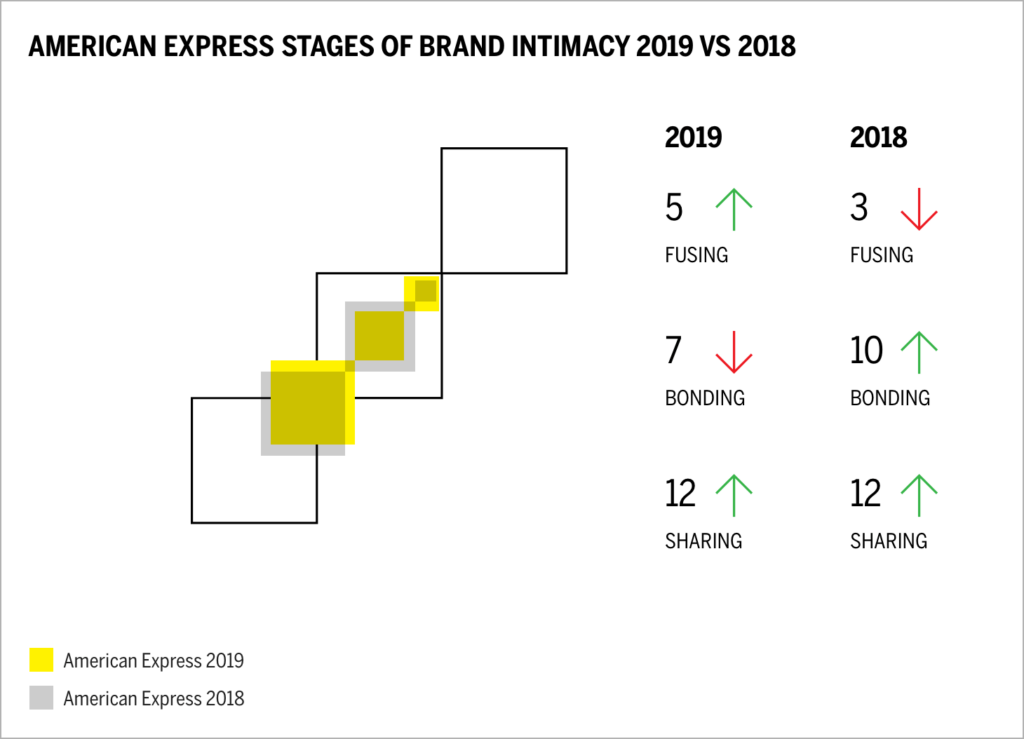 AMERICAN EXPRESS STAGES OF BRAND INTIMACY 2019 VS 2018

2019

5 ↑
FUSING

7 ↓
BONDING

12 ↑
SHARING

2018

3 ↓
FUSING

10 ↑
BONDING

12 ↑
SHARING

American Express 2019

American Express 2018